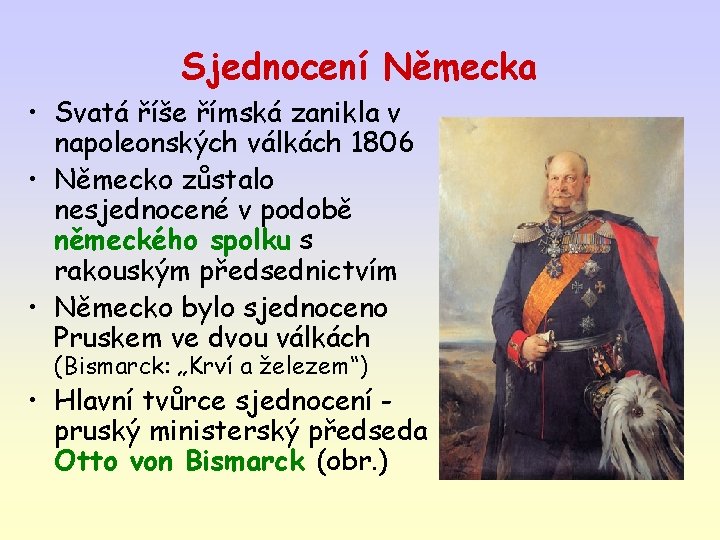 Sjednocení Německa

• Svatá říše římská zanikla v napoleonských válkách 1806
• Německo zůstalo nesjednocené v podobě německého spolku s rakouským předsednictvím
• Německo bylo sjednoceno Pruskem ve dvou válkách (Bismarck: „Krví a železem“)
• Hlavní tvůrce sjednocení - pruský ministerský předseda Otto von Bismarck (obr.)